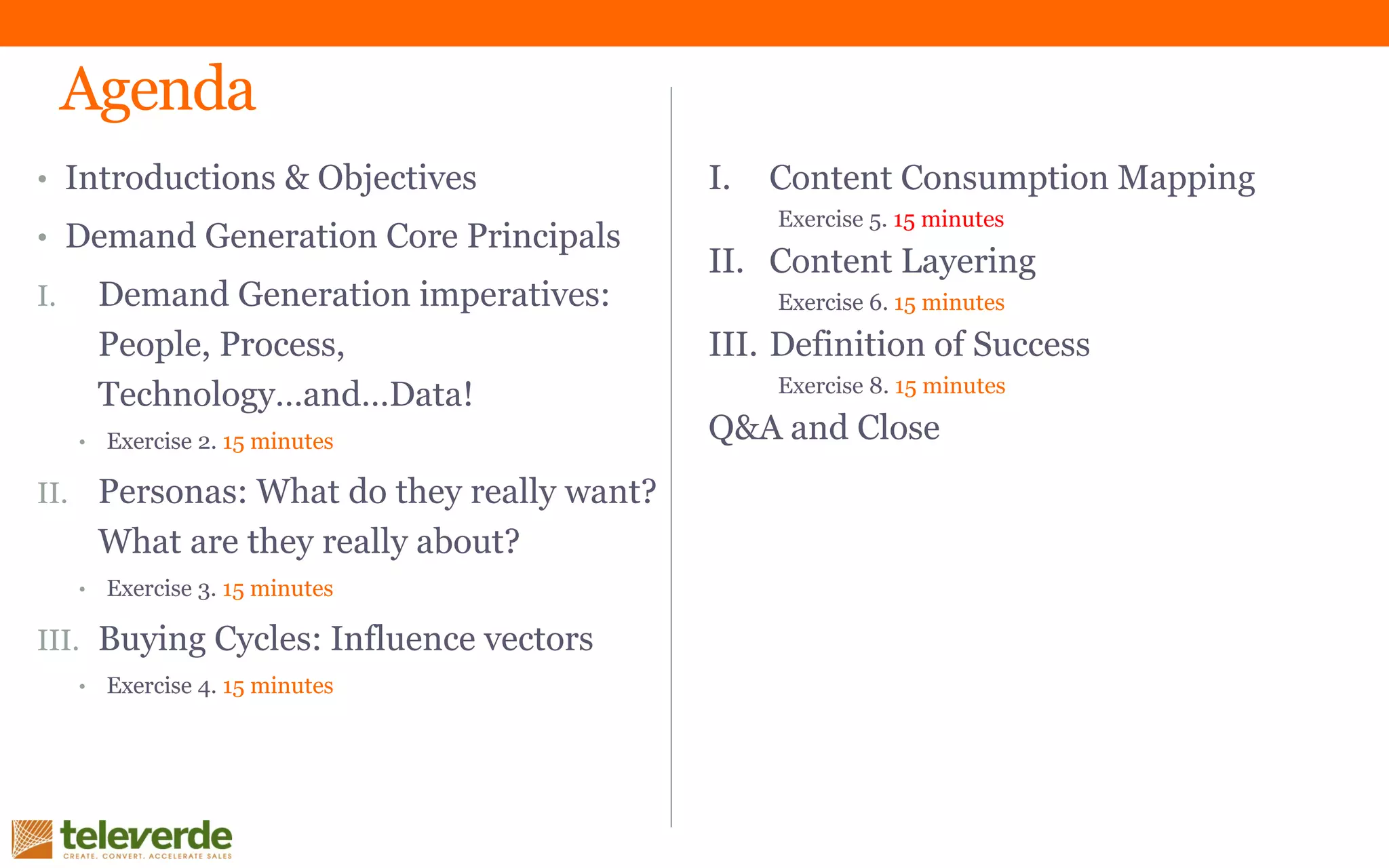 Agenda

• Introductions & Objectives
• Demand Generation Core Principals

I. Demand Generation imperatives: People, Process, Technology…and…Data!
• Exercise 2. 15 minutes

II. Personas: What do they really want? What are they really about?
• Exercise 3. 15 minutes

III. Buying Cycles: Influence vectors
• Exercise 4. 15 minutes

I. Content Consumption Mapping
Exercise 5. 15 minutes

II. Content Layering
Exercise 6. 15 minutes

III. Definition of Success
Exercise 8. 15 minutes

Q&A and Close

televerde
CREATE. CONVERT. ACCELERATE SALES